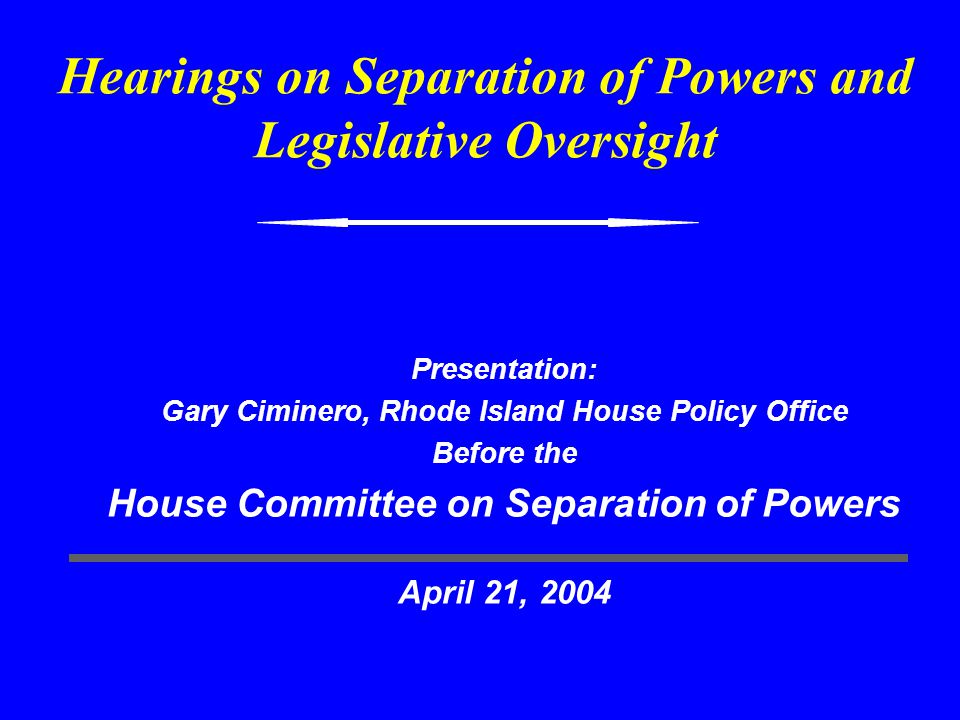 Hearings on Separation of Powers and Legislative Oversight

Presentation:
Gary Ciminero, Rhode Island House Policy Office
Before the
House Committee on Separation of Powers

April 21, 2004